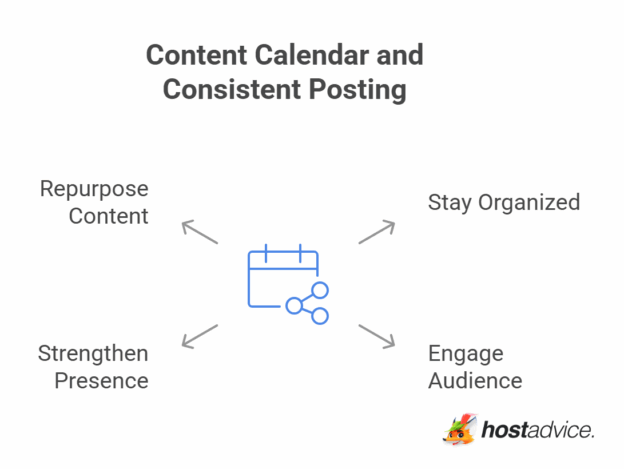 Content Calendar and Consistent Posting

Repurpose Content

Stay Organized

Strengthen Presence

Engage Audience

hostadvice.